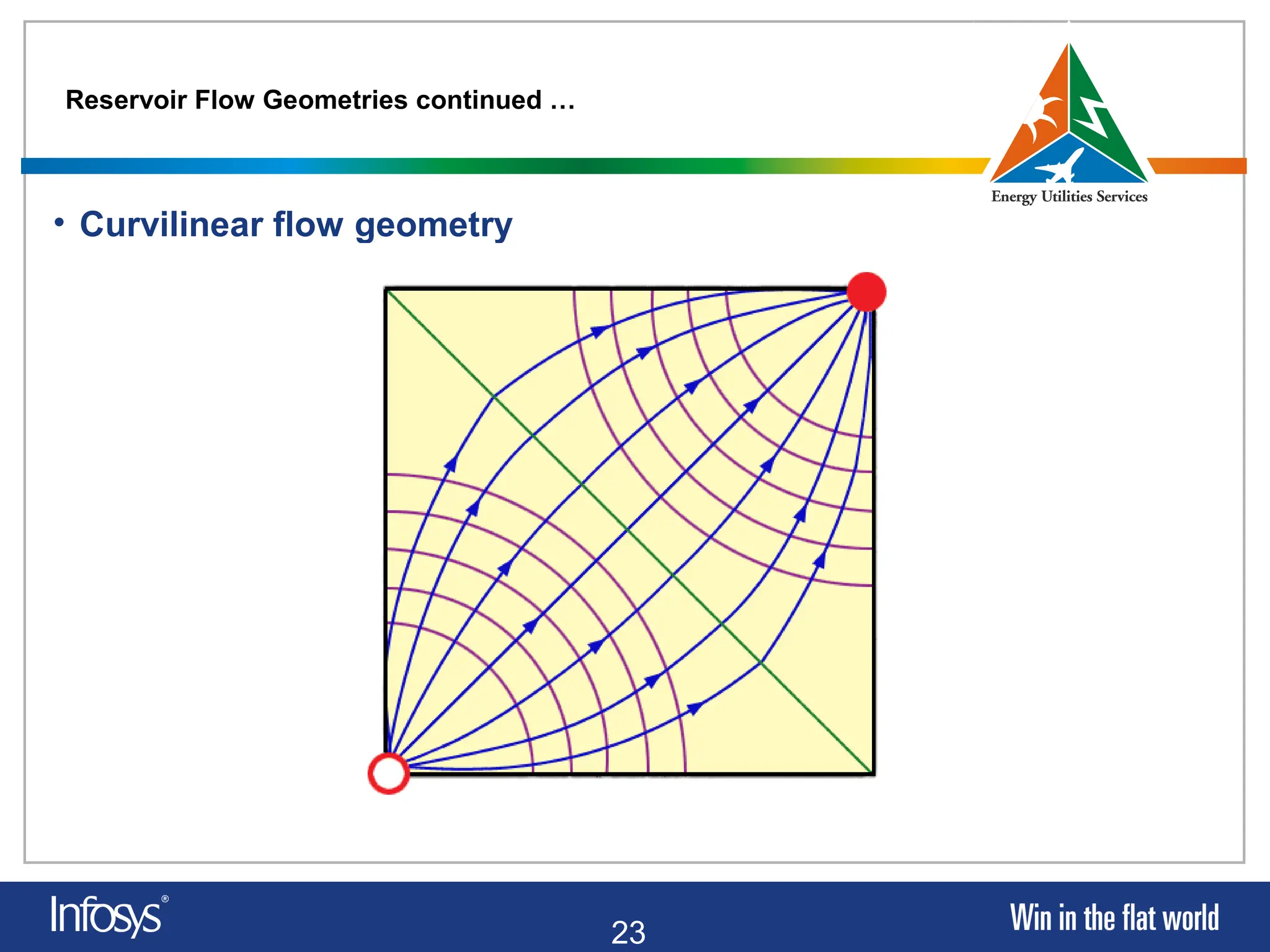 Reservoir Flow Geometries continued …

Energy Utilities Services

• Curvilinear flow geometry

Infosys®

23

Win in the flat world